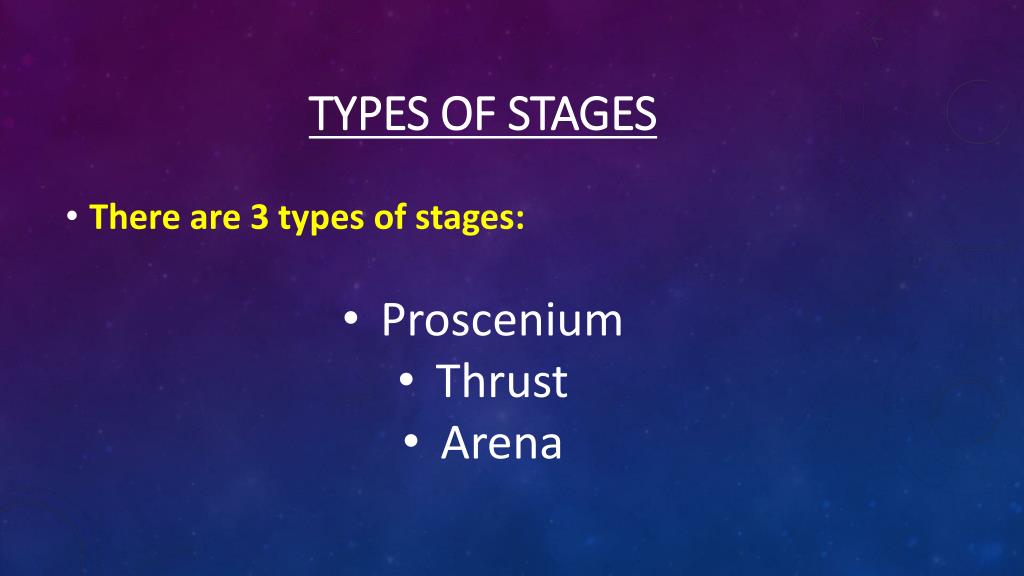 TYPES OF STAGES

• There are 3 types of stages:

• Proscenium
• Thrust
• Arena